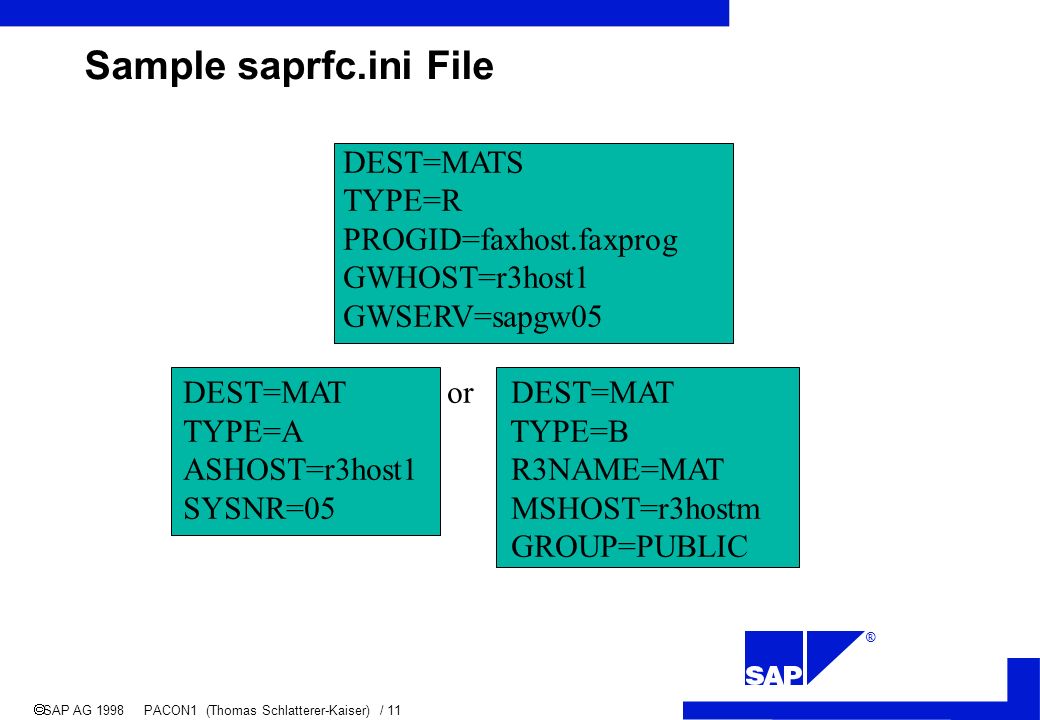 Sample saprfc.ini File

DEST=MATS
TYPE=R
PROGID=faxhost.faxprog
GWHOST=r3host1
GWSERV=sapgw05

DEST=MAT
TYPE=A
ASHOST=r3host1
SYSNR=05

or

DEST=MAT
TYPE=B
R3NAME=MAT
MSHOST=r3hostm
GROUP=PUBLIC

SAP ®

© SAP AG 1998 PACON1 (Thomas Schlatterer-Kaiser) / 11